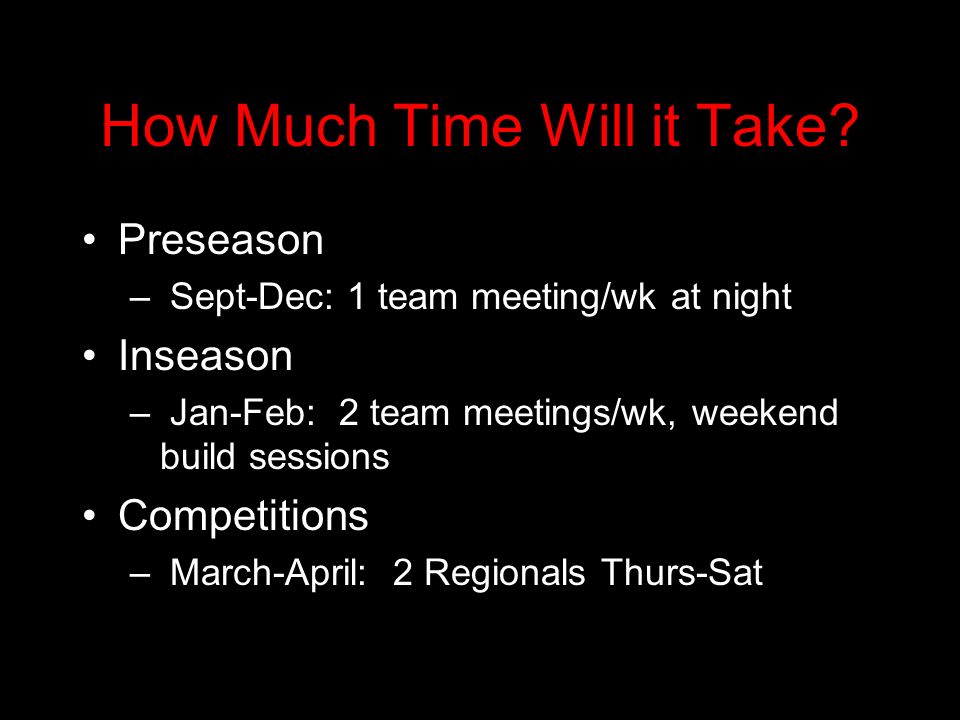 How Much Time Will it Take?

• Preseason
– Sept-Dec: 1 team meeting/wk at night
• Inseason
– Jan-Feb: 2 team meetings/wk, weekend build sessions
• Competitions
– March-April: 2 Regionals Thurs-Sat